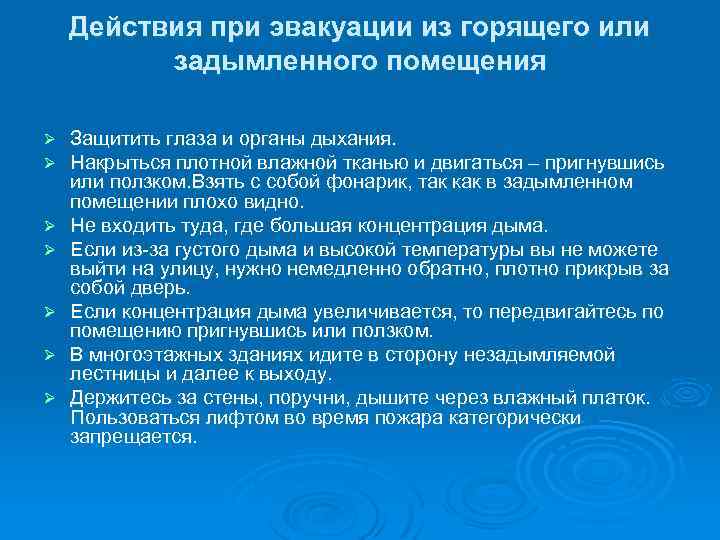 Действия при эвакуации из горящего или задымленного помещения

➢ Защитить глаза и органы дыхания.
➢ Накрыться плотной влажной тканью и двигаться – пригнувшись или ползком.Взять с собой фонарик, так как в задымленном помещении плохо видно.
➢ Не входить туда, где большая концентрация дыма.
➢ Если из-за густого дыма и высокой температуры вы не можете выйти на улицу, нужно немедленно обратно, плотно прикрыв за собой дверь.
➢ Если концентрация дыма увеличивается, то передвигайтесь по помещению пригнувшись или ползком.
➢ В многоэтажных зданиях идите в сторону незадымляемой лестницы и далее к выходу.
➢ Держитесь за стены, поручни, дышите через влажный платок. Пользоваться лифтом во время пожара категорически запрещается.